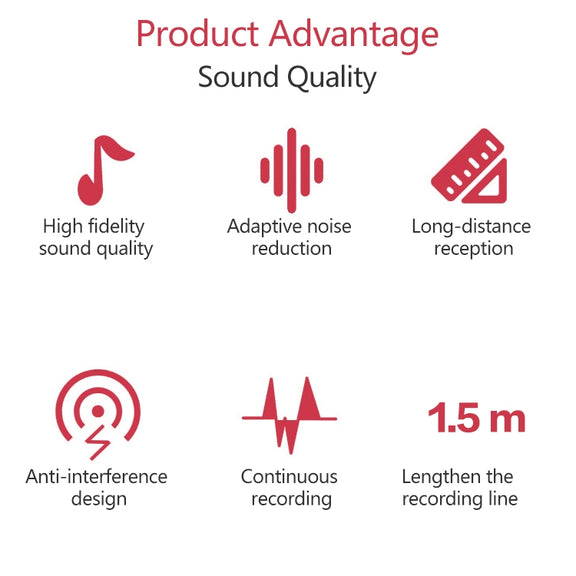 Product Advantage
Sound Quality

High fidelity sound quality

Adaptive noise reduction

Long-distance reception

Anti-interference design

Continuous recording

1.5 m

Lengthen the recording line